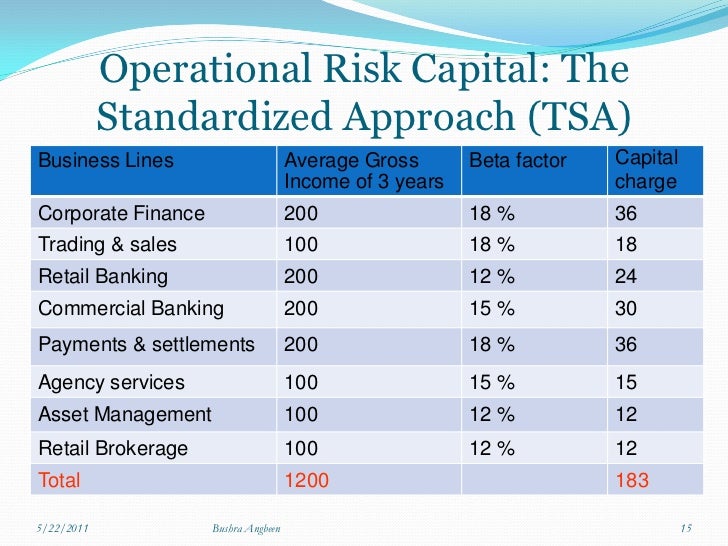 Operational Risk Capital: The Standardized Approach (TSA)

| Business Lines | Average Gross Income of 3 years | Beta factor | Capital charge |
|---|---|---|---|
| Corporate Finance | 200 | 18 % | 36 |
| Trading & sales | 100 | 18 % | 18 |
| Retail Banking | 200 | 12 % | 24 |
| Commercial Banking | 200 | 15 % | 30 |
| Payments & settlements | 200 | 18 % | 36 |
| Agency services | 100 | 15 % | 15 |
| Asset Management | 100 | 12 % | 12 |
| Retail Brokerage | 100 | 12 % | 12 |
| Total | 1200 | | 183 |

5/22/2011 Bushra Angbeen 15